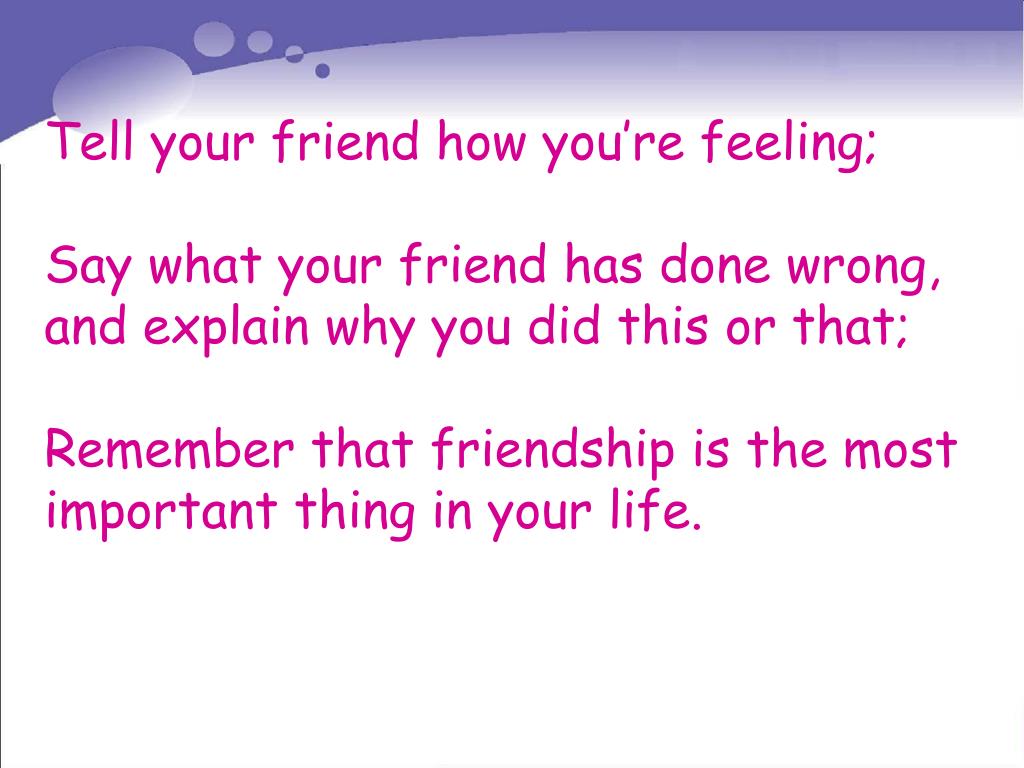 Tell your friend how you’re feeling;

Say what your friend has done wrong, and explain why you did this or that;

Remember that friendship is the most important thing in your life.